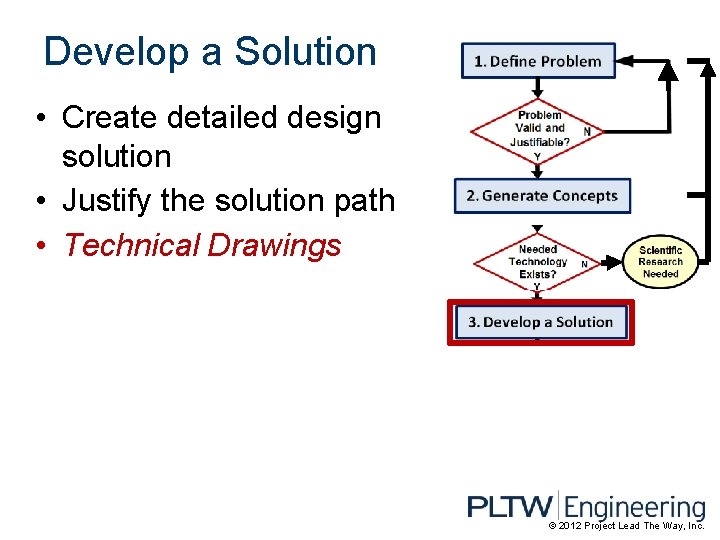 Develop a Solution

• Create detailed design solution
• Justify the solution path
• Technical Drawings

1. Define Problem

Problem Valid and Justifiable?

N

Y

2. Generate Concepts

Needed Technology Exists?

N

Y

Scientific Research Needed

3. Develop a Solution

PLTW Engineering

© 2012 Project Lead The Way, Inc.